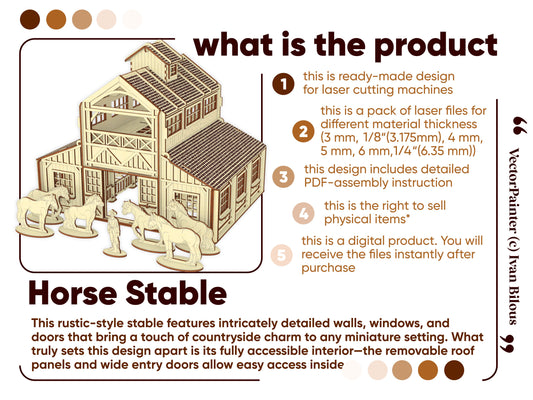 what is the product

1 this is ready-made design for laser cutting machines

2 this is a pack of laser files for different material thickness (3 mm, 1/8"(3.175mm), 4 mm, 5 mm, 6 mm,1/4"(6.35 mm))

3 this design includes detailed PDF-assembly instruction

4 this is the right to sell physical items*

5 this is a digital product. You will receive the files instantly after purchase

“ VectorPainter (c) Ivan Bilous ”

Horse Stable

This rustic-style stable features intricately detailed walls, windows, and doors that bring a touch of countryside charm to any miniature setting. What truly sets this design apart is its fully accessible interior—the removable roof panels and wide entry doors allow easy access inside